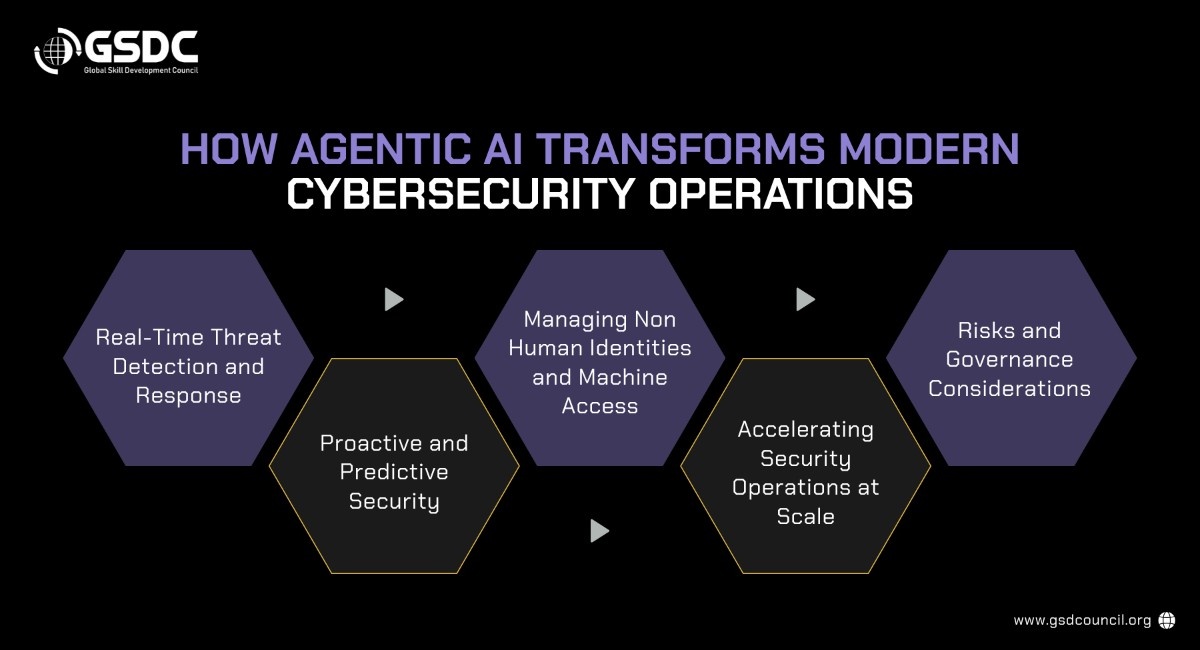 GSDC
Global Skill Development Council

HOW AGENTIC AI TRANSFORMS MODERN CYBERSECURITY OPERATIONS

Real-Time Threat Detection and Response

Proactive and Predictive Security

Managing Non Human Identities and Machine Access

Accelerating Security Operations at Scale

Risks and Governance Considerations

www.gsdcouncil.org